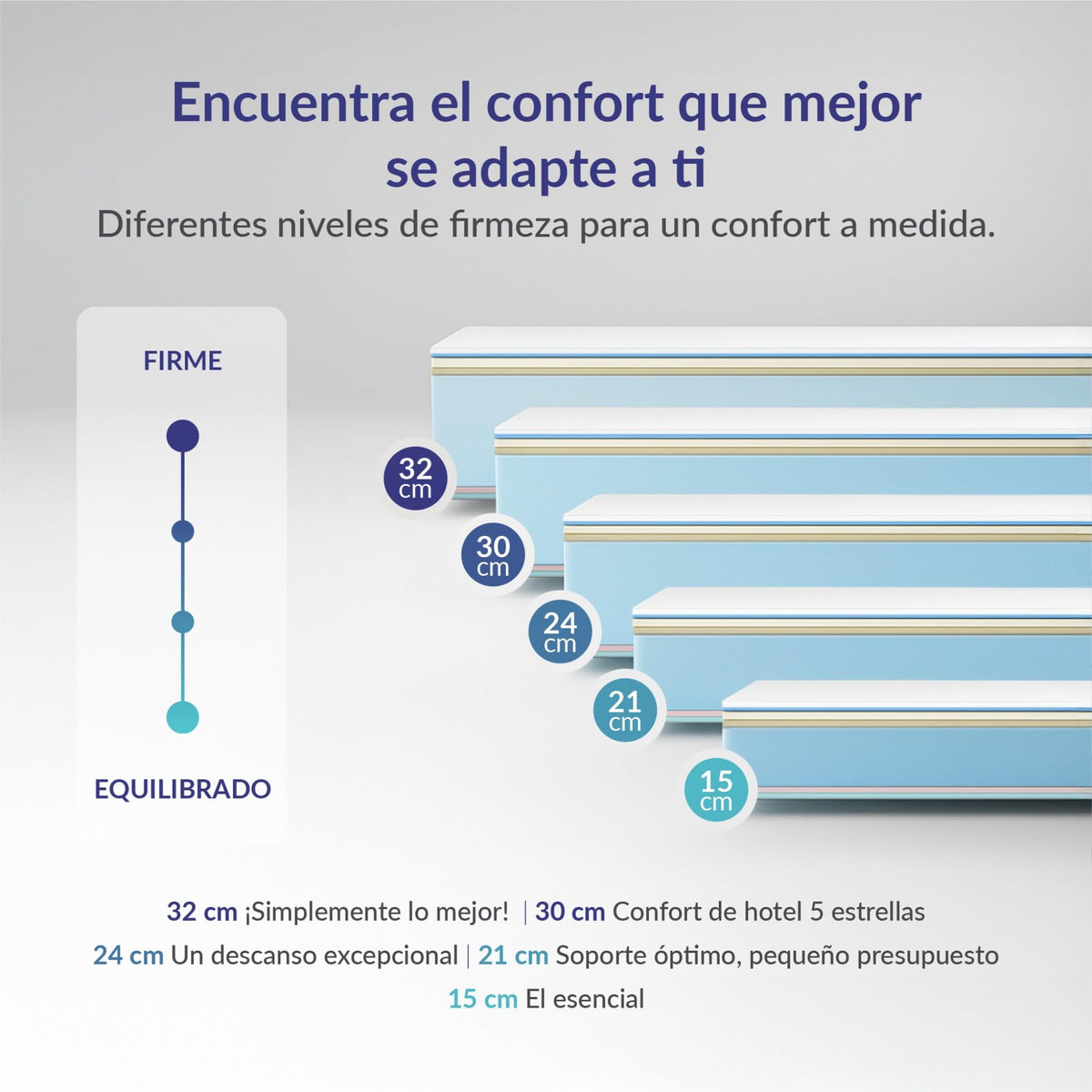 Encuentra el confort que mejor se adapte a ti

Diferentes niveles de firmeza para un confort a medida.

FIRME

EQUILIBRADO

32 cm

30 cm

24 cm

21 cm

15 cm

32 cm ¡Simplemente lo mejor! | 30 cm Confort de hotel 5 estrellas

24 cm Un descanso excepcional | 21 cm Soporte óptimo, pequeño presupuesto

15 cm El esencial